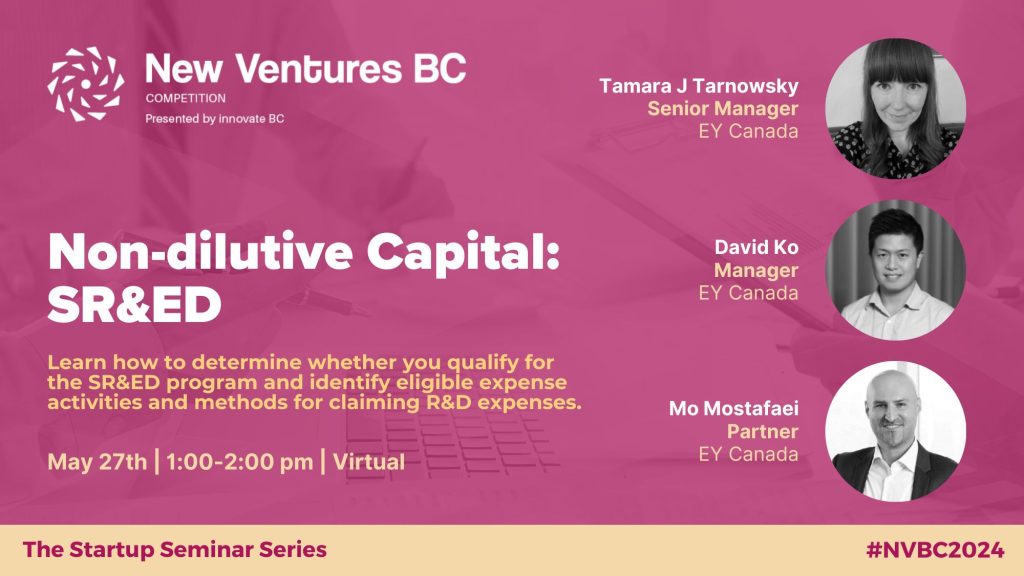 New Ventures BC
COMPETITION
Presented by innovate BC

Non-dilutive Capital: SR&ED

Learn how to determine whether you qualify for the SR&ED program and identify eligible expense activities and methods for claiming R&D expenses.

May 27th | 1:00-2:00 pm | Virtual

Tamara J Tarnowsky
Senior Manager
EY Canada

David Ko
Manager
EY Canada

Mo Mostafaei
Partner
EY Canada

The Startup Seminar Series

#NVBC2024